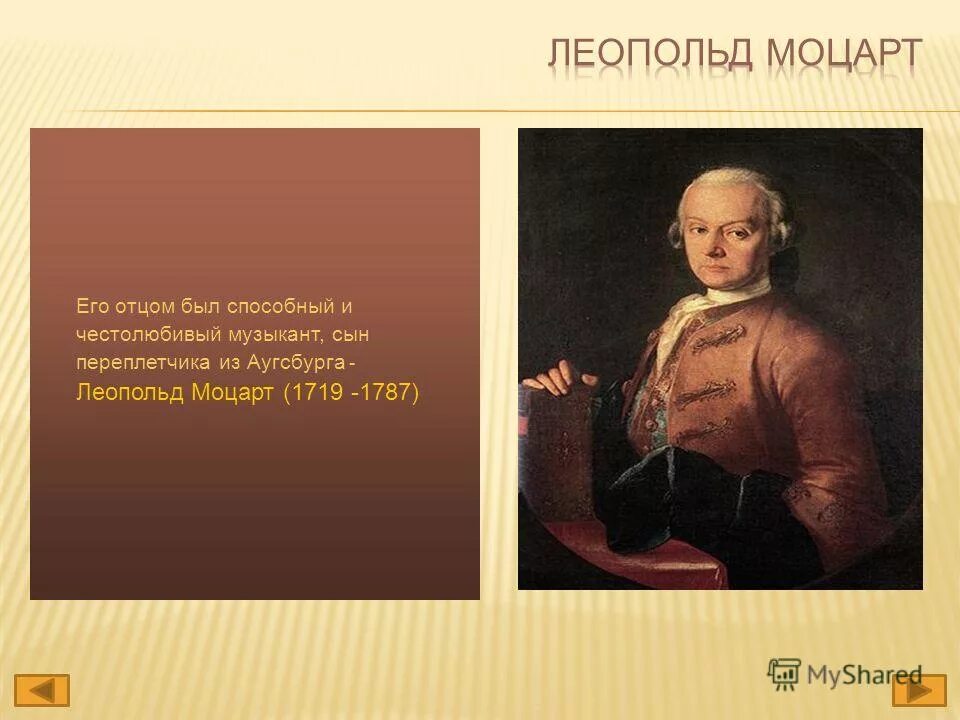 ЛЕОПОЛЬД МОЦАРТ

Его отцом был способный и честолюбивый музыкант, сын переплетчика из Аугсбурга - Леопольд Моцарт (1719 -1787)

MyShared